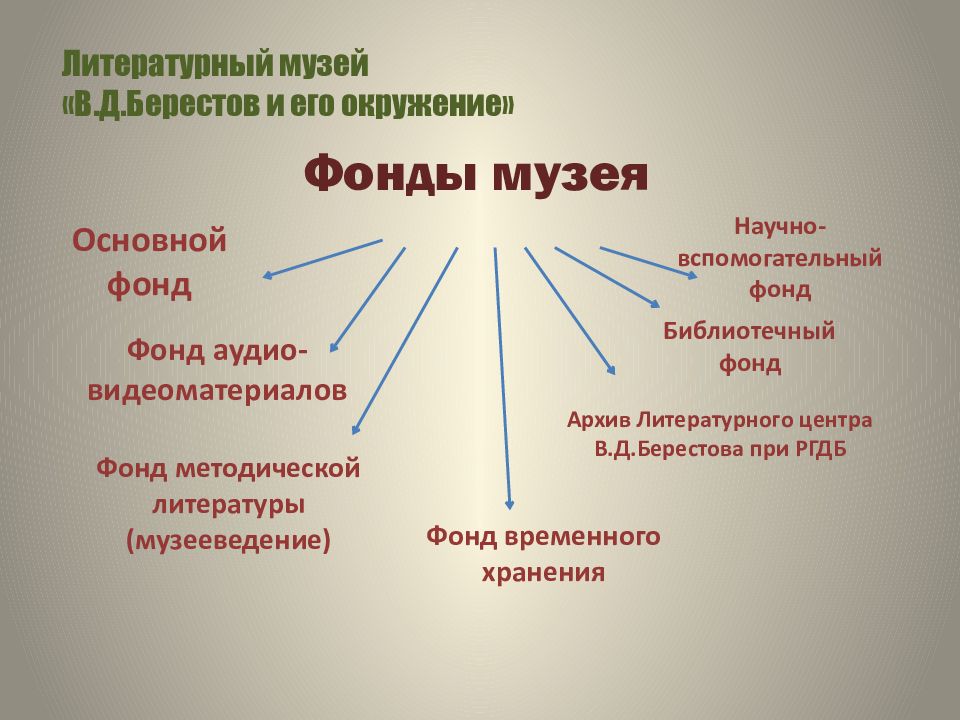 Литературный музей
«В.Д.Берестов и его окружение»

Фонды музея

Основной фонд

Фонд аудио-видеоматериалов

Фонд методической литературы (музееведение)

Фонд временного хранения

Архив Литературного центра В.Д.Берестова при РГДБ

Библиотечный фонд

Научно-вспомогательный фонд